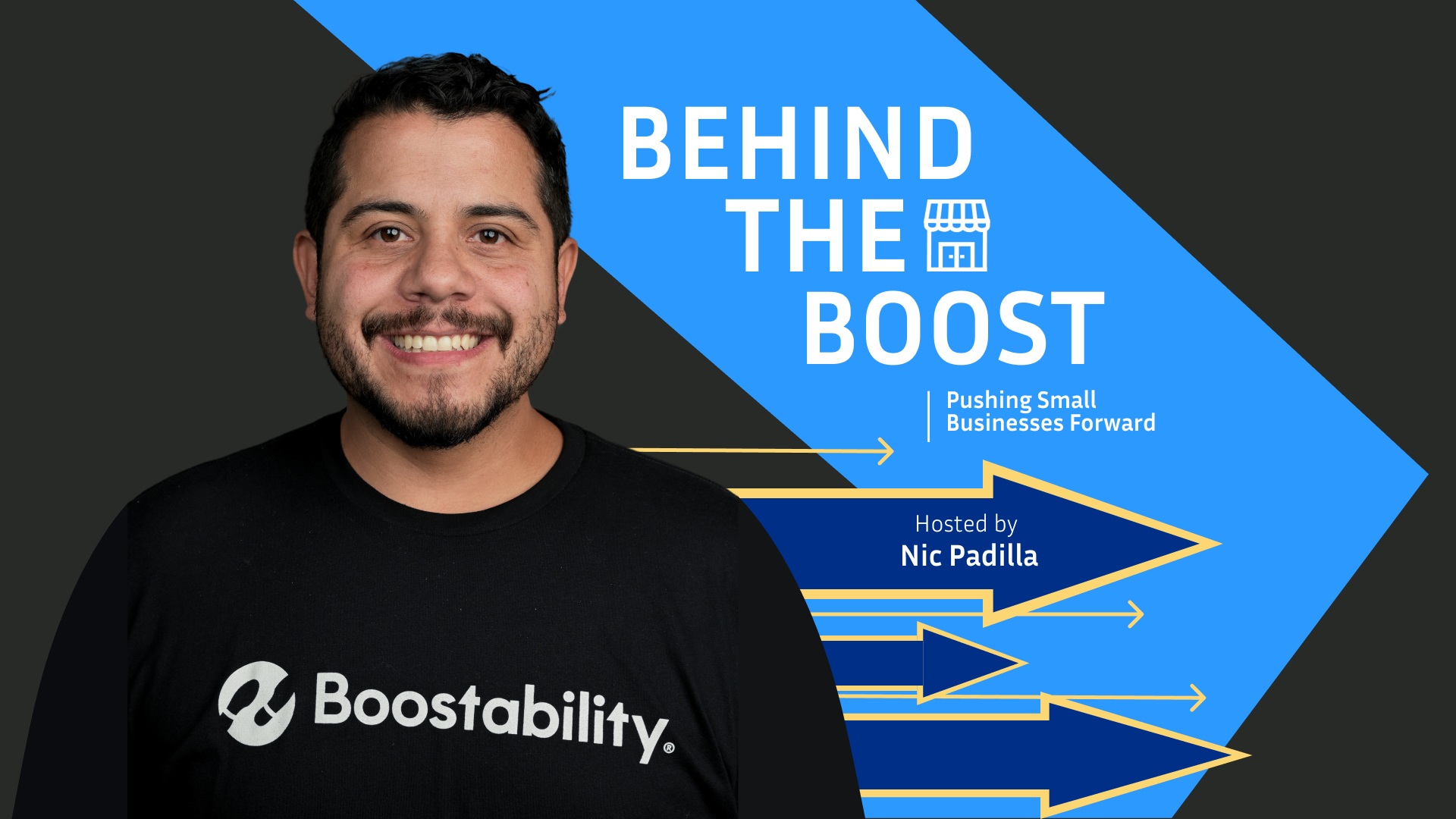 BEHIND THE BOOST

Pushing Small Businesses Forward

Hosted by
Nic Padilla

Boostability®